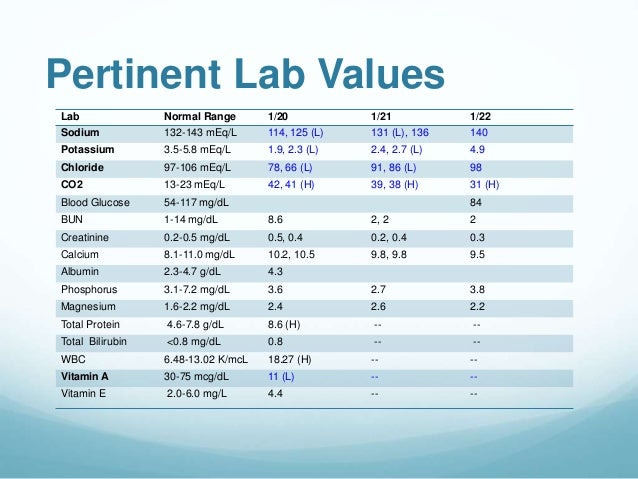 Pertinent Lab Values

| Lab | Normal Range | 1/20 | 1/21 | 1/22 |
|---|---|---|---|---|
| Sodium | 132-143 mEq/L | 114, 125 (L) | 131 (L), 136 | 140 |
| Potassium | 3.5-5.8 mEq/L | 1.9, 2.3 (L) | 2.4, 2.7 (L) | 4.9 |
| Chloride | 97-106 mEq/L | 78, 66 (L) | 91, 86 (L) | 98 |
| CO2 | 13-23 mEq/L | 42, 41 (H) | 39, 38 (H) | 31 (H) |
| Blood Glucose | 54-117 mg/dL | | | 84 |
| BUN | 1-14 mg/dL | 8.6 | 2, 2 | 2 |
| Creatinine | 0.2-0.5 mg/dL | 0.5, 0.4 | 0.2, 0.4 | 0.3 |
| Calcium | 8.1-11.0 mg/dL | 10.2, 10.5 | 9.8, 9.8 | 9.5 |
| Albumin | 2.3-4.7 g/dL | 4.3 | | |
| Phosphorus | 3.1-7.2 mg/dL | 3.6 | 2.7 | 3.8 |
| Magnesium | 1.6-2.2 mg/dL | 2.4 | 2.6 | 2.2 |
| Total Protein | 4.6-7.8 g/dL | 8.6 (H) | -- | -- |
| Total Bilirubin | <0.8 mg/dL | 0.8 | -- | -- |
| WBC | 6.48-13.02 K/mcL | 18.27 (H) | -- | -- |
| Vitamin A | 30-75 mcg/dL | 11 (L) | -- | -- |
| Vitamin E | 2.0-6.0 mg/L | 4.4 | -- | -- |